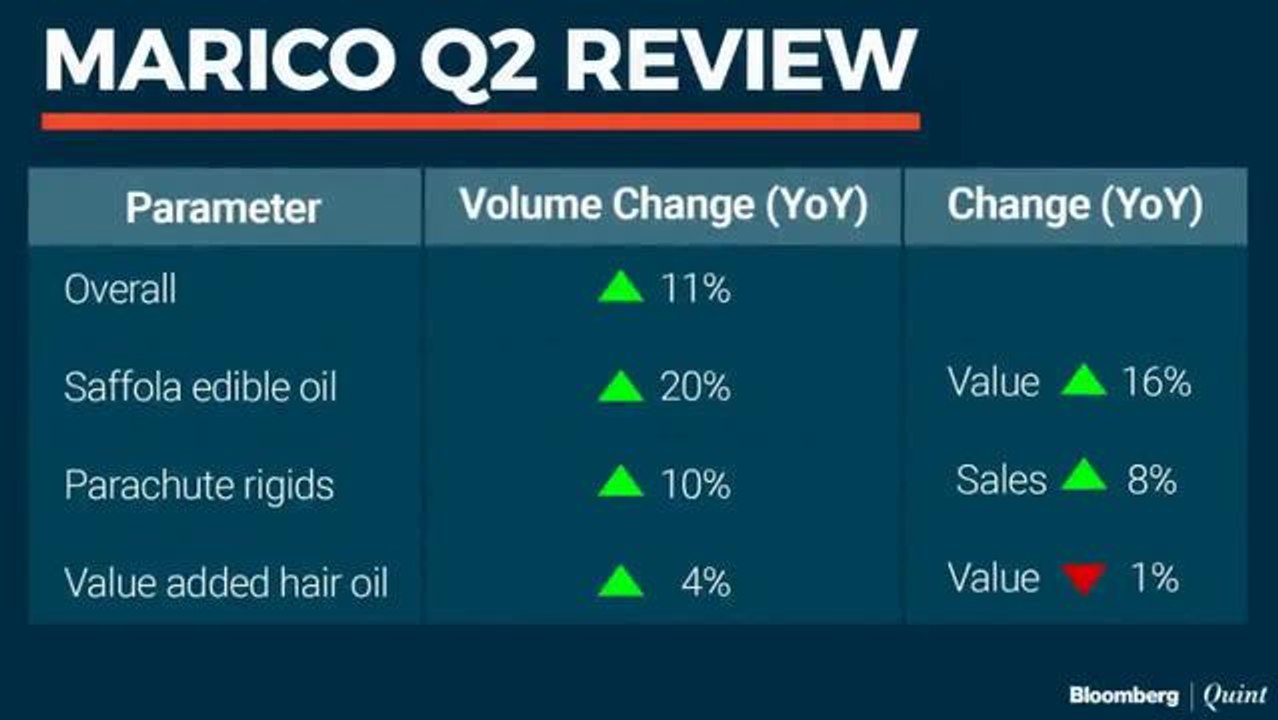 MARICO Q2 REVIEW

| Parameter | Volume Change (YoY) | Change (YoY) |
|---|---|---|
| Overall | ▲ 11% | |
| Saffola edible oil | ▲ 20% | Value ▲ 16% |
| Parachute rigids | ▲ 10% | Sales ▲ 8% |
| Value added hair oil | ▲ 4% | Value ▼ 1% |

Bloomberg | Quint